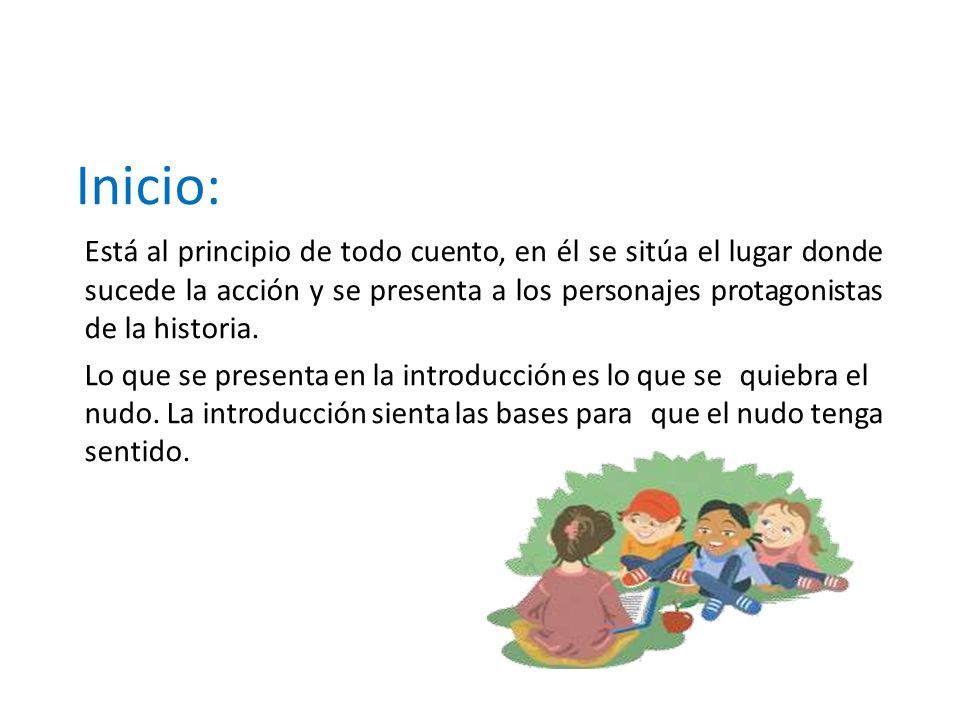 Inicio:

Está al principio de todo cuento, en él se sitúa el lugar donde sucede la acción y se presenta a los personajes protagonistas de la historia.

Lo que se presenta en la introducción es lo que se quiebra el nudo. La introducción sienta las bases para que el nudo tenga sentido.